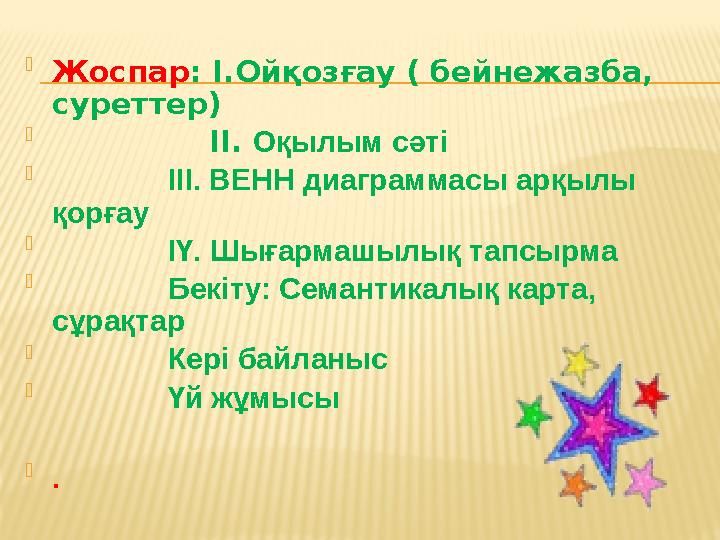 Жоспар: І.Ойқозғау ( бейнежазба, суреттер)

ІІ. Оқылым сәті

ІІІ. ВЕНН диаграммасы арқылы қорғау

ІҮ. Шығармашылық тапсырма

Бекіту: Семантикалық карта, сұрақтар

Кері байланыс

Үй жұмысы

.